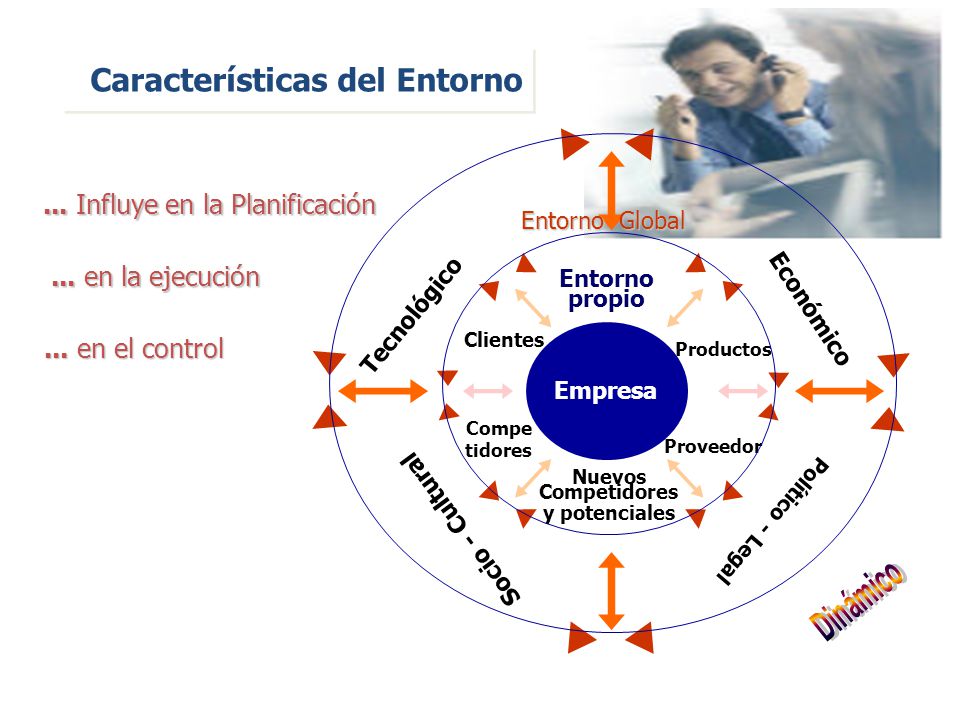 Características del Entorno

... Influye en la Planificación

... en la ejecución

... en el control

Entorno Global

Tecnológico

Económico

Entorno propio

Clientes

Productos

Empresa

Compe tidores

Proveedor

Nuevos Competidores y potenciales

Socio - Cultural

Político - Legal

Dinámico